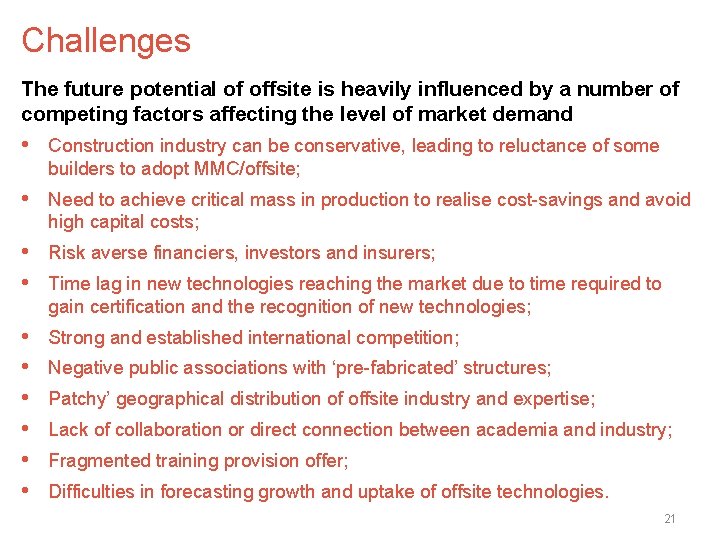 Challenges

The future potential of offsite is heavily influenced by a number of competing factors affecting the level of market demand

• Construction industry can be conservative, leading to reluctance of some builders to adopt MMC/offsite;
• Need to achieve critical mass in production to realise cost-savings and avoid high capital costs;
• Risk averse financiers, investors and insurers;
• Time lag in new technologies reaching the market due to time required to gain certification and the recognition of new technologies;
• Strong and established international competition;
• Negative public associations with 'pre-fabricated' structures;
• Patchy' geographical distribution of offsite industry and expertise;
• Lack of collaboration or direct connection between academia and industry;
• Fragmented training provision offer;
• Difficulties in forecasting growth and uptake of offsite technologies.

21